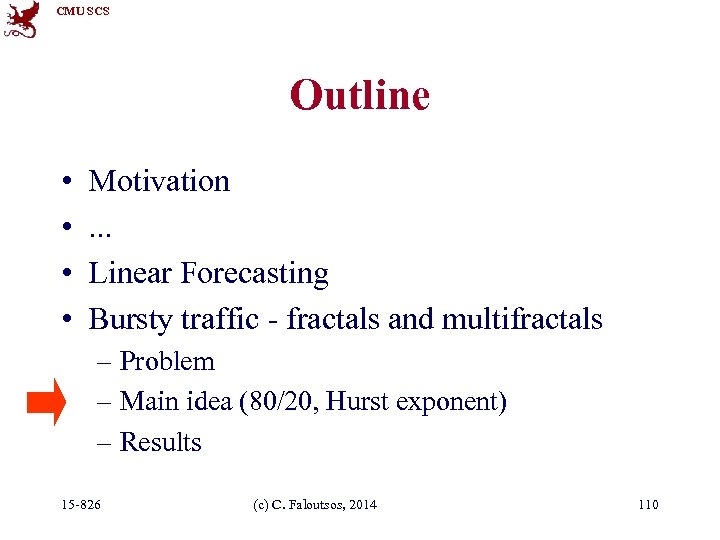 CMU SCS

Outline

• Motivation
• ...
• Linear Forecasting
• Bursty traffic - fractals and multifractals
– Problem
– Main idea (80/20, Hurst exponent)
– Results

15-826 (c) C. Faloutsos, 2014 110